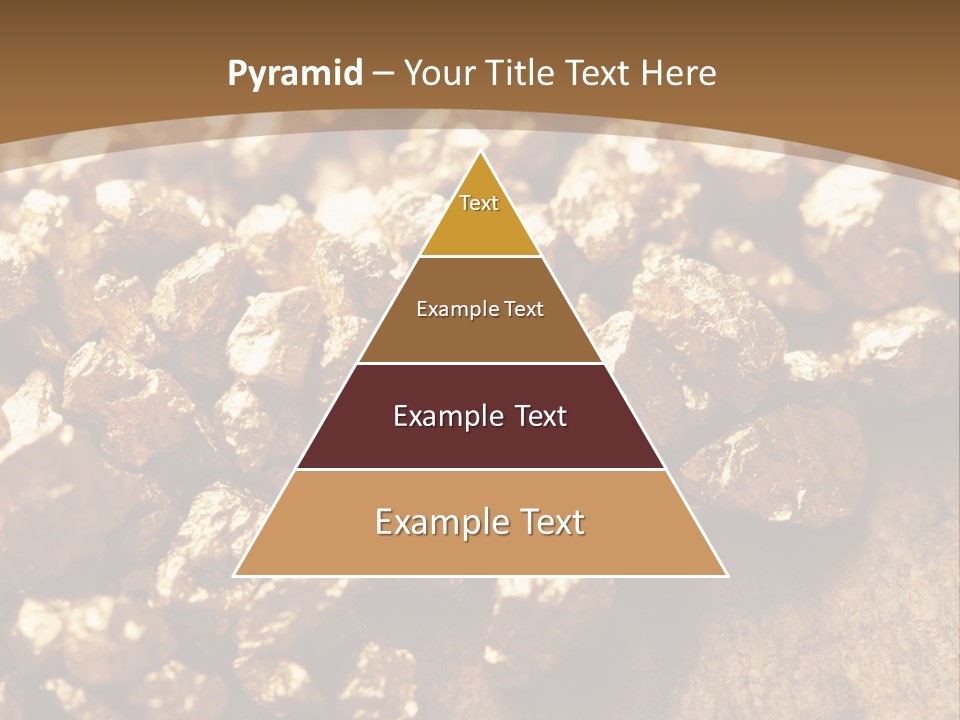 Pyramid – Your Title Text Here

Text

Example Text

Example Text

Example Text